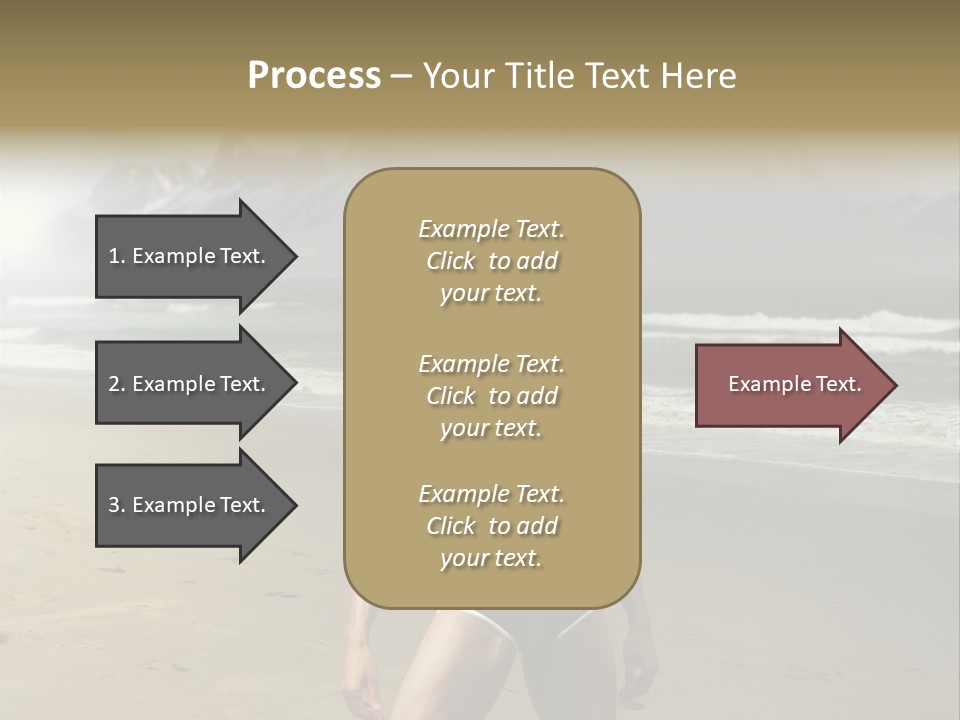 Process – Your Title Text Here

1. Example Text.

2. Example Text.

3. Example Text.

Example Text. Click to add your text.

Example Text. Click to add your text.

Example Text. Click to add your text.

Example Text.